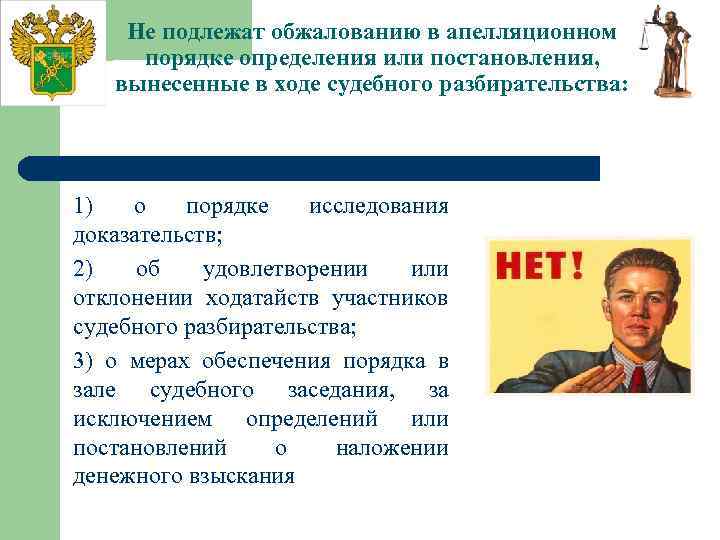 Не подлежат обжалованию в апелляционном порядке определения или постановления, вынесенные в ходе судебного разбирательства:

1) о порядке исследования доказательств;

2) об удовлетворении или отклонении ходатайств участников судебного разбирательства;

3) о мерах обеспечения порядка в зале судебного заседания, за исключением определений или постановлений о наложении денежного взыскания

НЕТ!